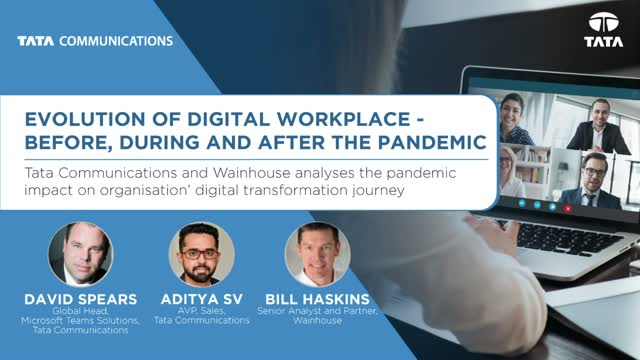 TATA COMMUNICATIONS

TATA

EVOLUTION OF DIGITAL WORKPLACE - BEFORE, DURING AND AFTER THE PANDEMIC

Tata Communications and Wainhouse analyses the pandemic impact on organisation' digital transformation journey

DAVID SPEARS
Global Head, Microsoft Teams Solutions, Tata Communications

ADITYA SV
AVP, Sales, Tata Communications

BILL HASKINS
Senior Analyst and Partner, Wainhouse